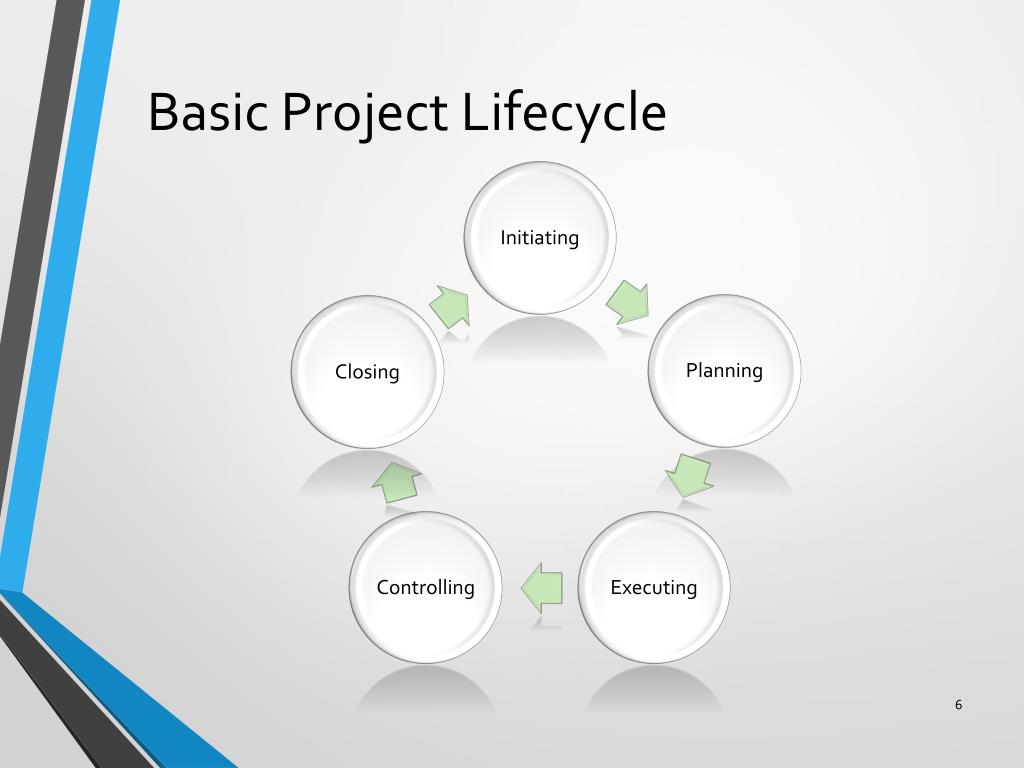 Basic Project Lifecycle

Initiating

Planning

Executing

Controlling

Closing

6